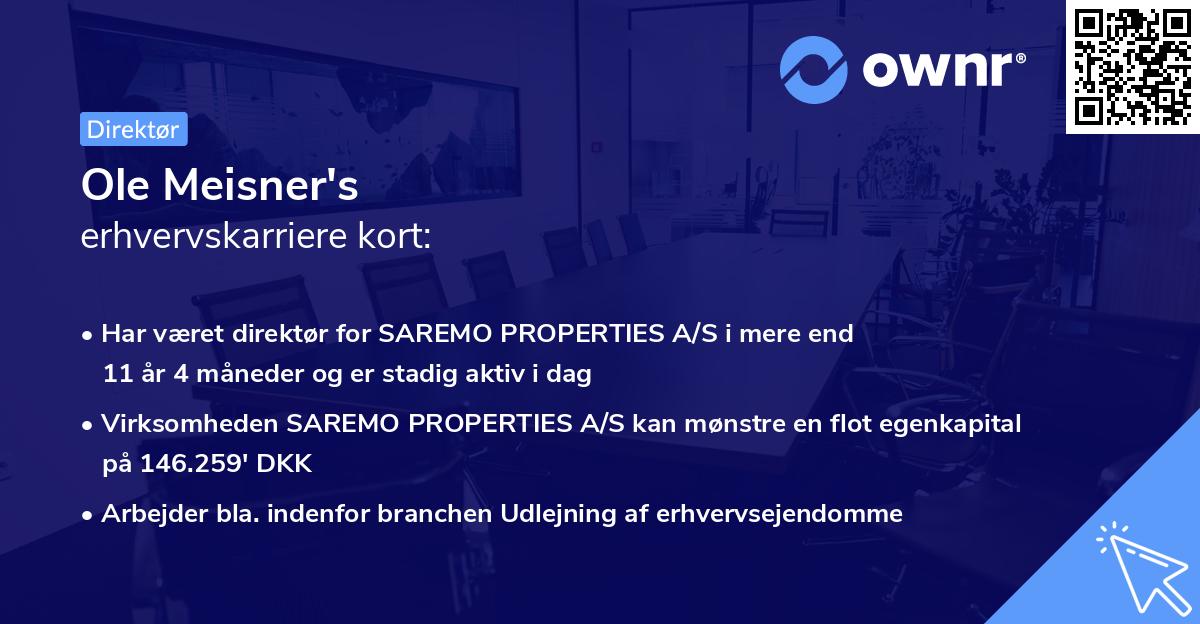 ownr®

Direktør

Ole Meisner's
erhvervskarriere kort:

• Har været direktør for SAREMO PROPERTIES A/S i mere end 11 år 4 måneder og er stadig aktiv i dag

• Virksomheden SAREMO PROPERTIES A/S kan mønstre en flot egenkapital på 146.259' DKK

• Arbejder bla. indenfor branchen Udlejning af erhvervsejendomme